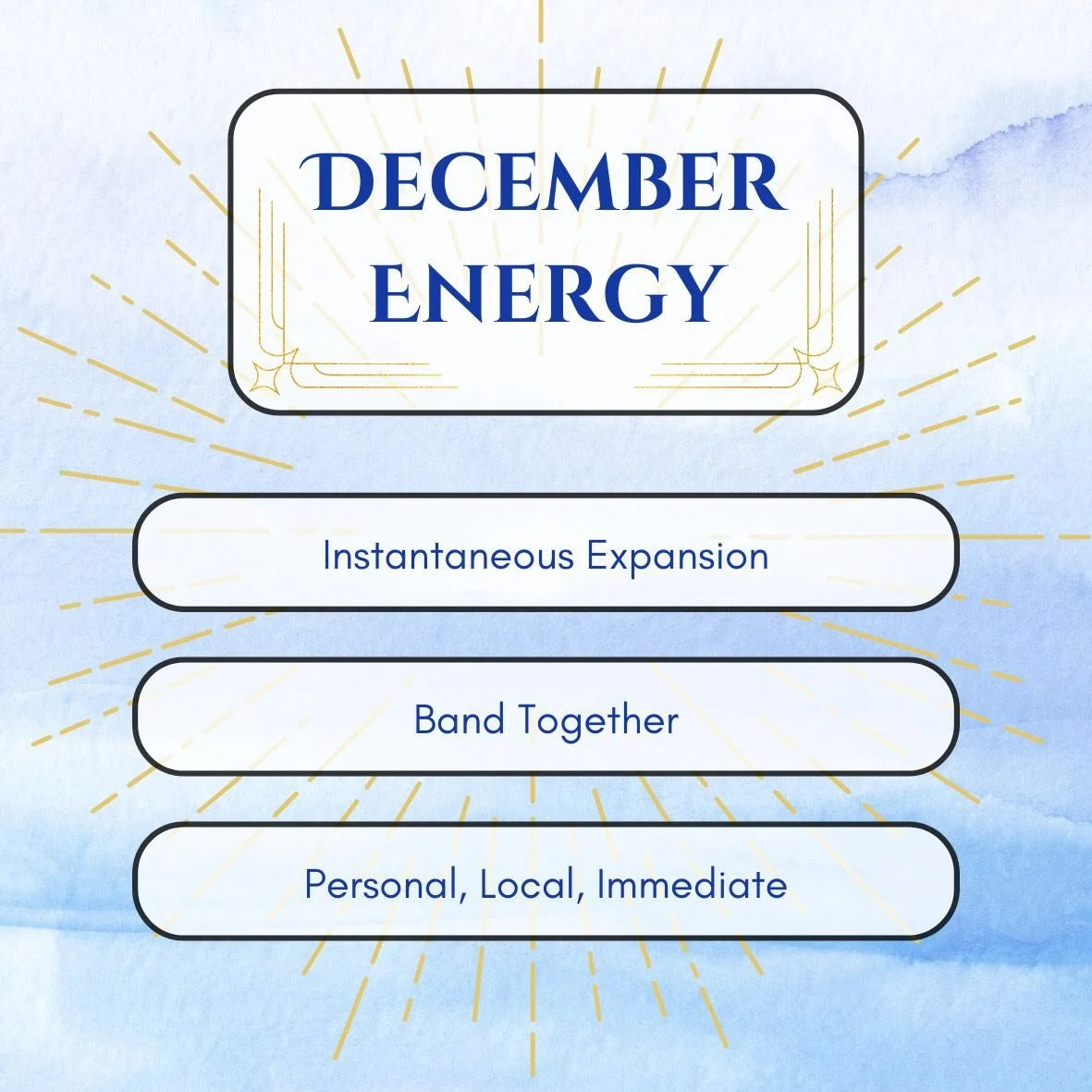 DECEMBER ENERGY

Instantaneous Expansion

Band Together

Personal, Local, Immediate